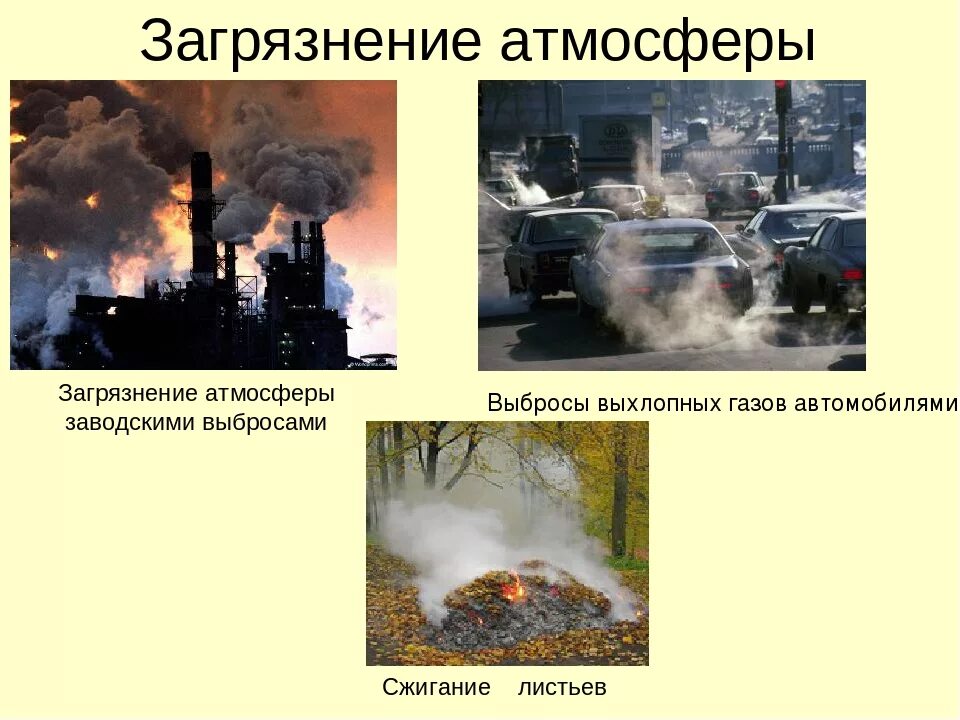 Загрязнение атмосферы

Загрязнение атмосферы заводскими выбросами

Выбросы выхлопных газов автомобилями

Сжигание листьев